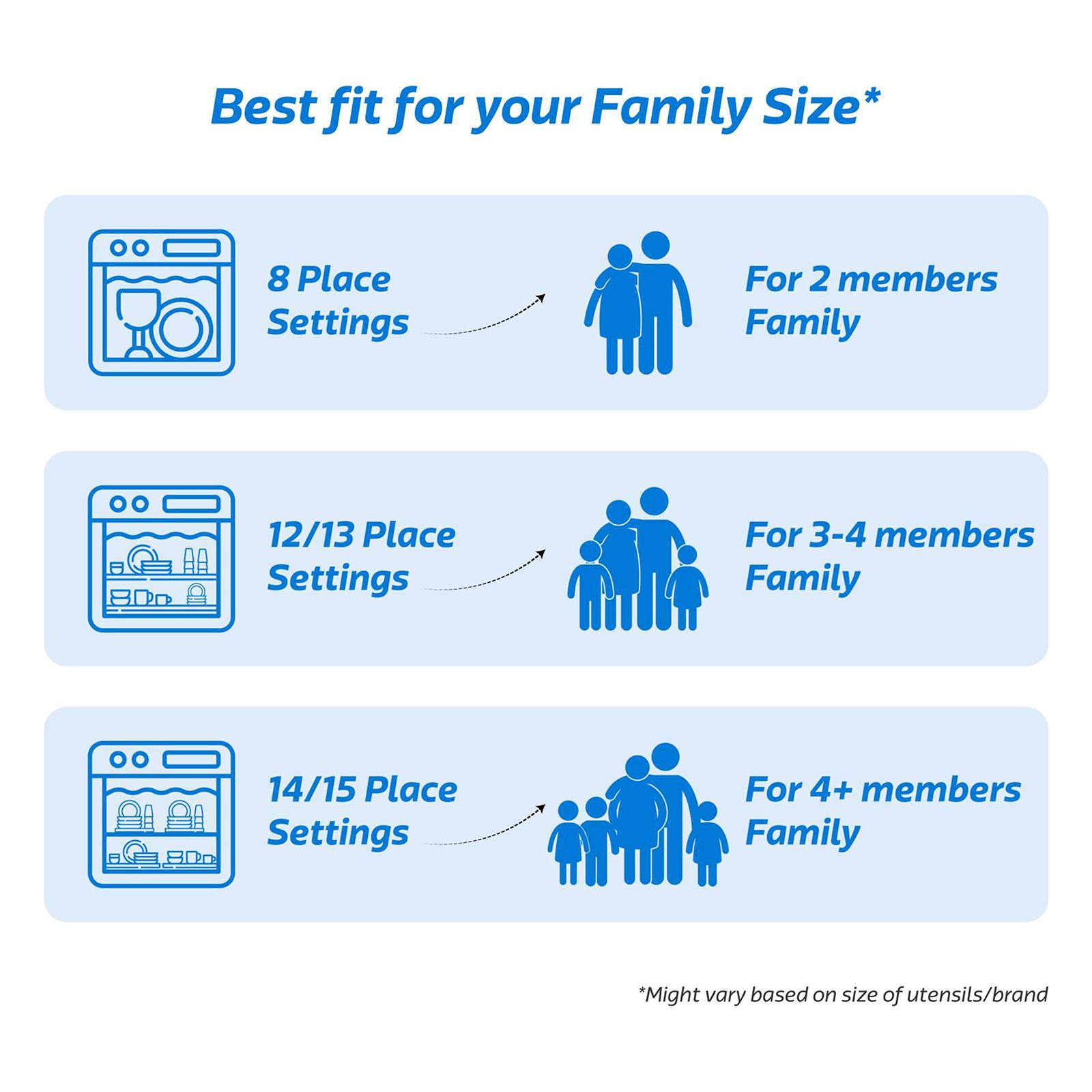 Best fit for your Family Size*

8 Place Settings

For 2 members Family

12/13 Place Settings

For 3-4 members Family

14/15 Place Settings

For 4+ members Family

*Might vary based on size of utensils/brand